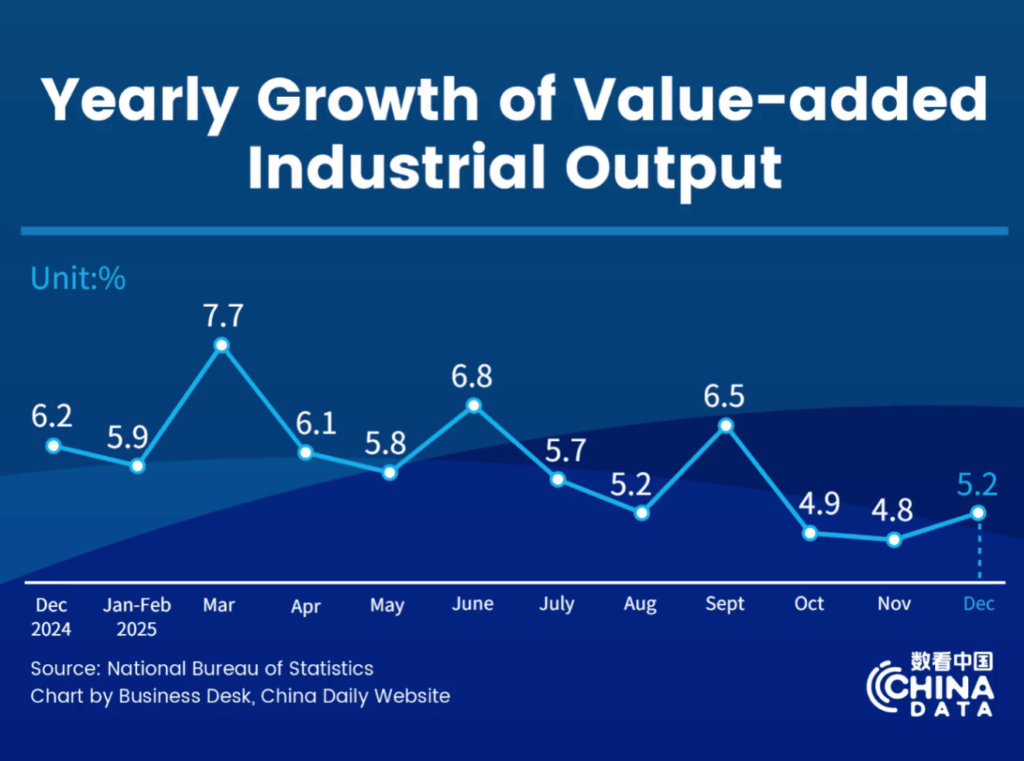 Yearly Growth of Value-added Industrial Output

Unit:%

6.2
5.9
7.7
6.1
5.8
6.8
5.7
5.2
6.5
4.9
4.8
5.2

Dec 2024
Jan-Feb 2025
Mar
Apr
May
June
July
Aug
Sept
Oct
Nov
Dec

Source: National Bureau of Statistics
Chart by Business Desk, China Daily Website

数看中国
CHINA DATA